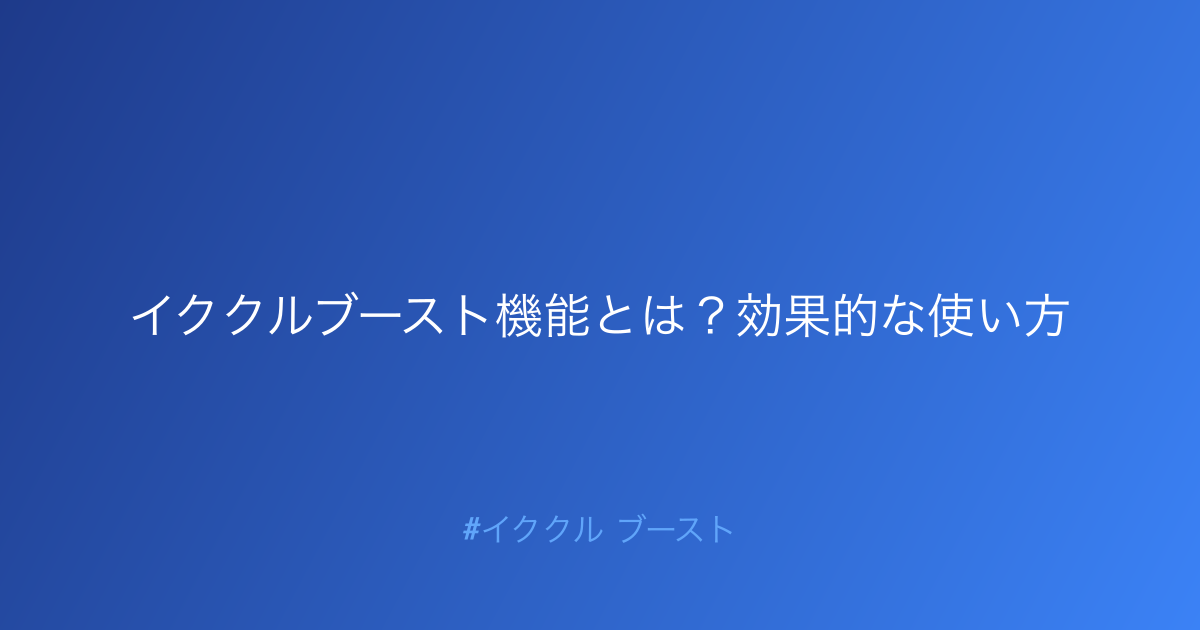 イククルブースト機能とは？効果的な使い方

#イククル ブースト